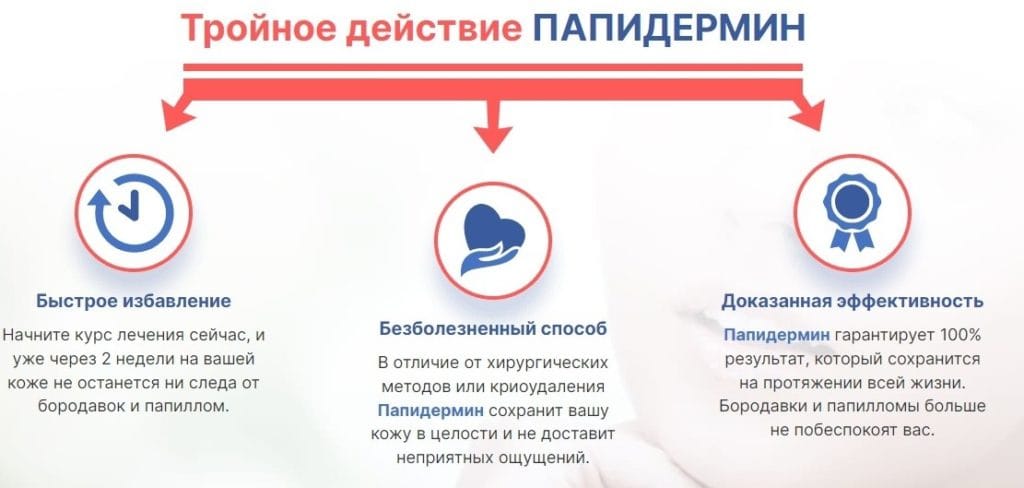 Тройное действие ПАПИДЕРМИН

Быстрое избавление

Начните курс лечения сейчас, и уже через 2 недели на вашей коже не останется ни следа от бородавок и папиллом.

Безболезненный способ

В отличие от хирургических методов или криоудаления Папидермин сохранит вашу кожу в целости и не доставит неприятных ощущений.

Доказанная эффективность

Папидермин гарантирует 100% результат, который сохранится на протяжении всей жизни. Бородавки и папилломы больше не побеспокоят вас.